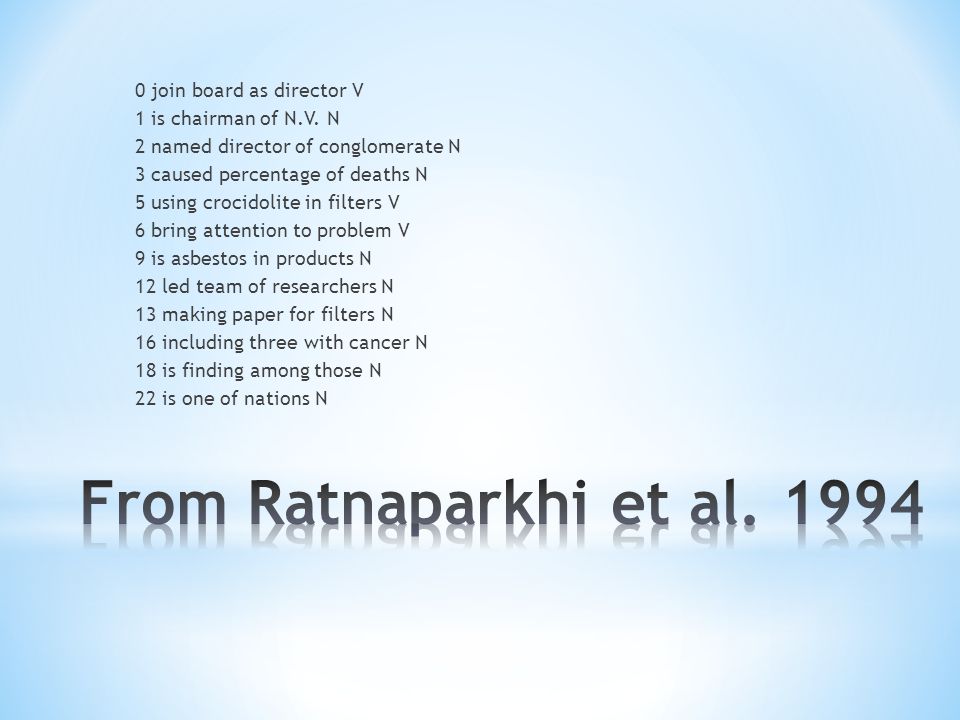 0 join board as director V
1 is chairman of N.V. N
2 named director of conglomerate N
3 caused percentage of deaths N
5 using crocidolite in filters V
6 bring attention to problem V
9 is asbestos in products N
12 led team of researchers N
13 making paper for filters N
16 including three with cancer N
18 is finding among those N
22 is one of nations N

From Ratnaparkhi et al. 1994